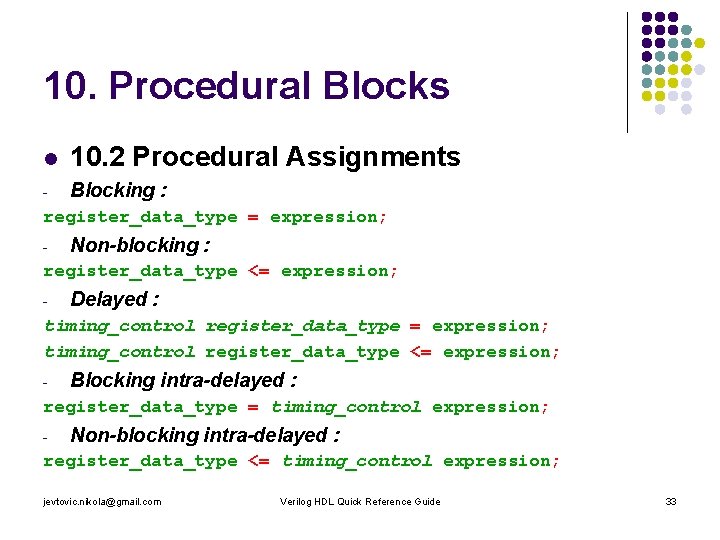 10. Procedural Blocks

10.2 Procedural Assignments

- Blocking :

register_data_type = expression;

- Non-blocking :

register_data_type <= expression;

- Delayed :

timing_control register_data_type = expression;

timing_control register_data_type <= expression;

- Blocking intra-delayed :

register_data_type = timing_control expression;

- Non-blocking intra-delayed :

register_data_type <= timing_control expression;

jevtovic.nikola@gmail.com

Verilog HDL Quick Reference Guide

33